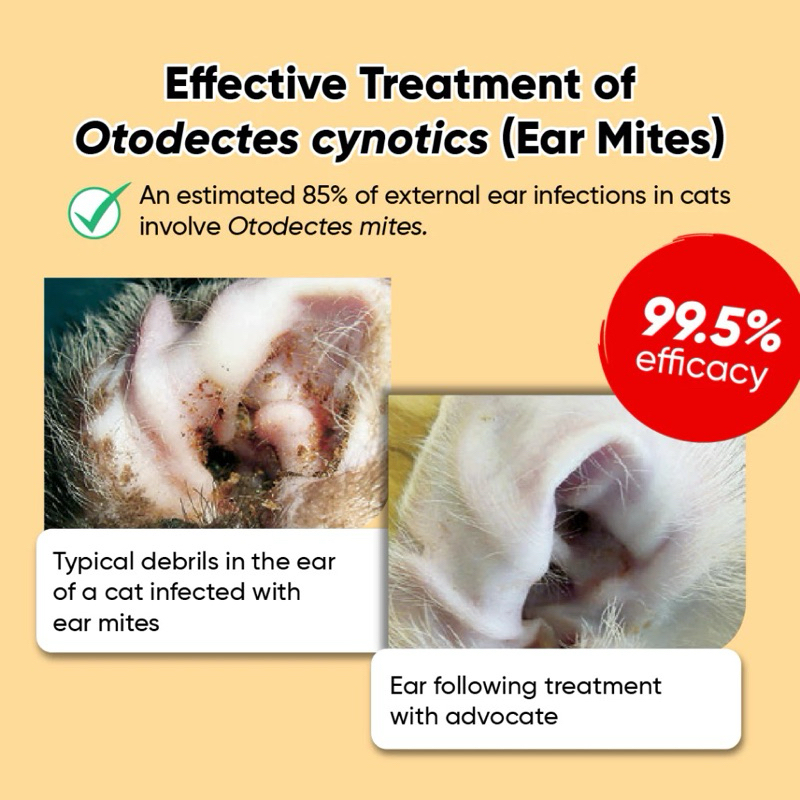 Effective Treatment of Otodectes cynotics (Ear Mites)

An estimated 85% of external ear infections in cats involve Otodectes mites.

99.5% efficacy

Typical debrils in the ear of a cat infected with ear mites

Ear following treatment with advocate